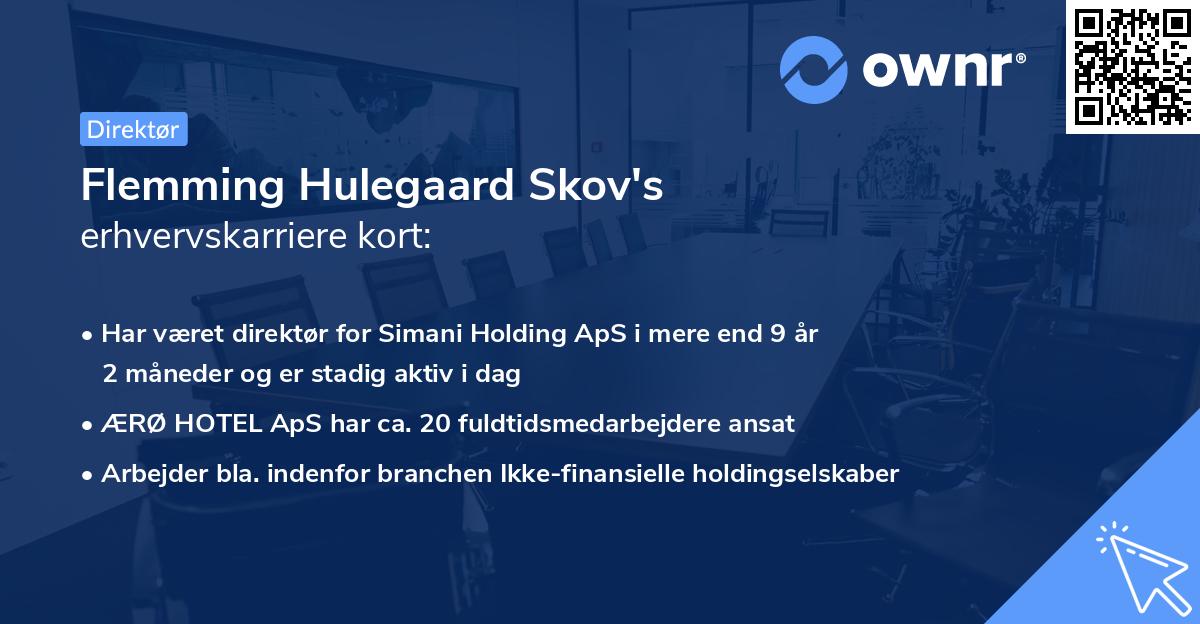 ownr®

Direktør

Flemming Hulegaard Skov's
erhvervskarriere kort:

• Har været direktør for Simani Holding ApS i mere end 9 år 2 måneder og er stadig aktiv i dag
• ÆRØ HOTEL ApS har ca. 20 fuldtidsmedarbejdere ansat
• Arbejder bla. indenfor branchen Ikke-finansielle holdingselskaber